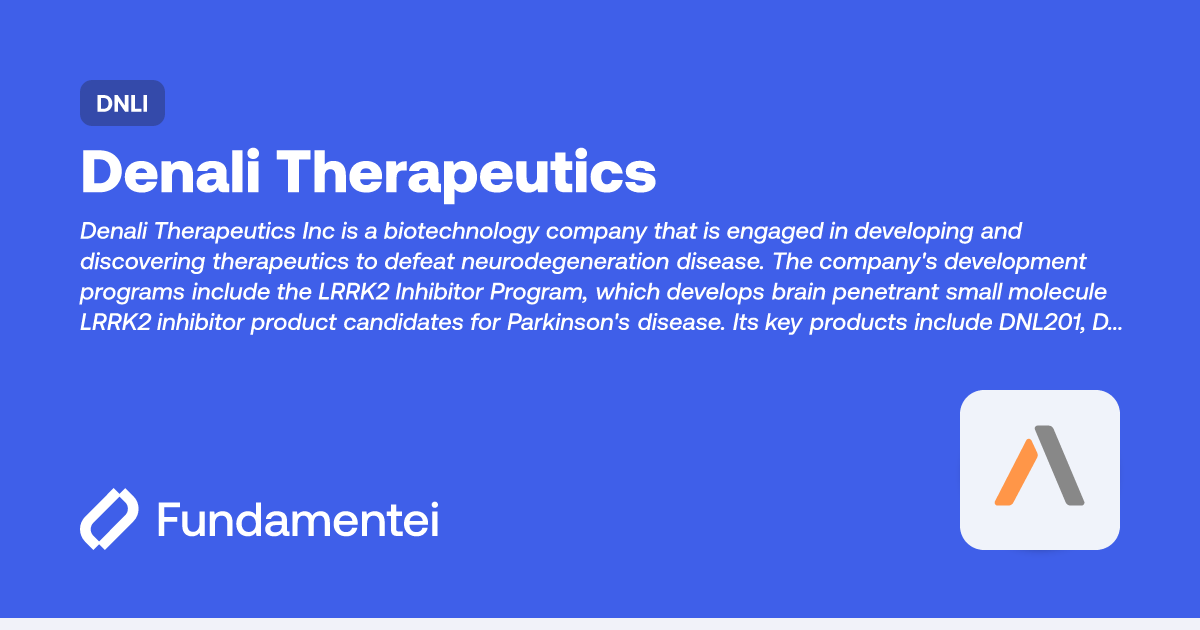 DNLI

Denali Therapeutics

Denali Therapeutics Inc is a biotechnology company that is engaged in developing and discovering therapeutics to defeat neurodegeneration disease. The company's development programs include the LRRK2 Inhibitor Program, which develops brain penetrant small molecule LRRK2 inhibitor product candidates for Parkinson's disease. Its key products include DNL201, D...

Fundamentei